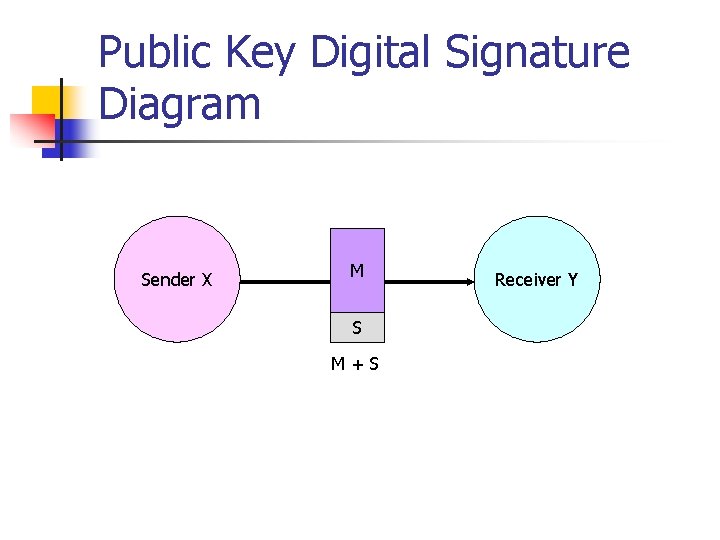 Public Key Digital Signature Diagram

Sender X

M

S

M + S

Receiver Y